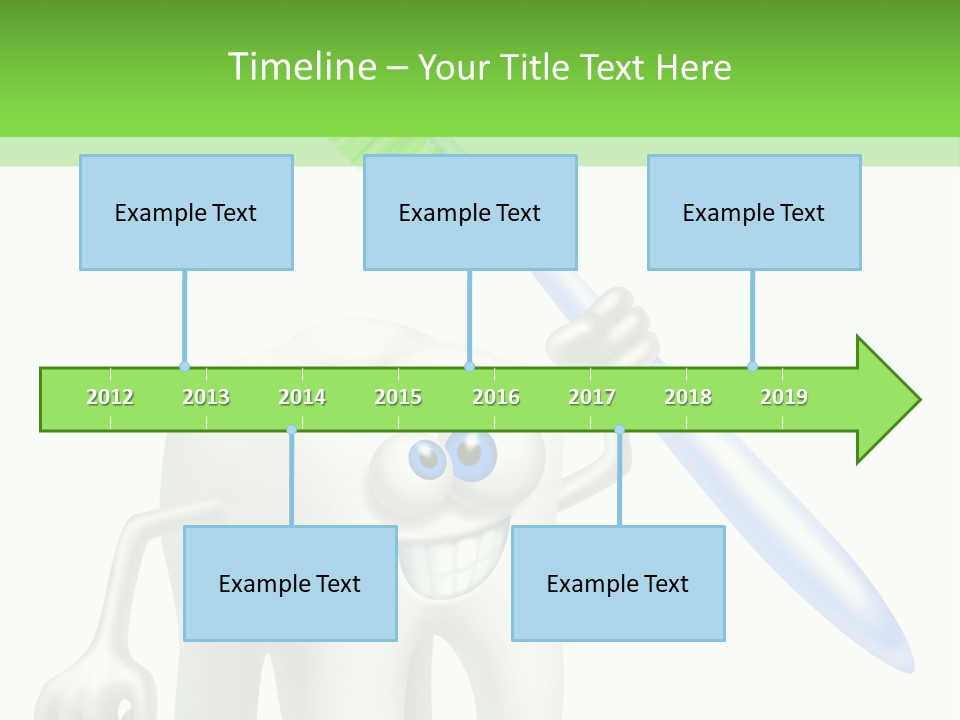 Timeline – Your Title Text Here

Example Text

Example Text

Example Text

2012 2013 2014 2015 2016 2017 2018 2019

Example Text

Example Text